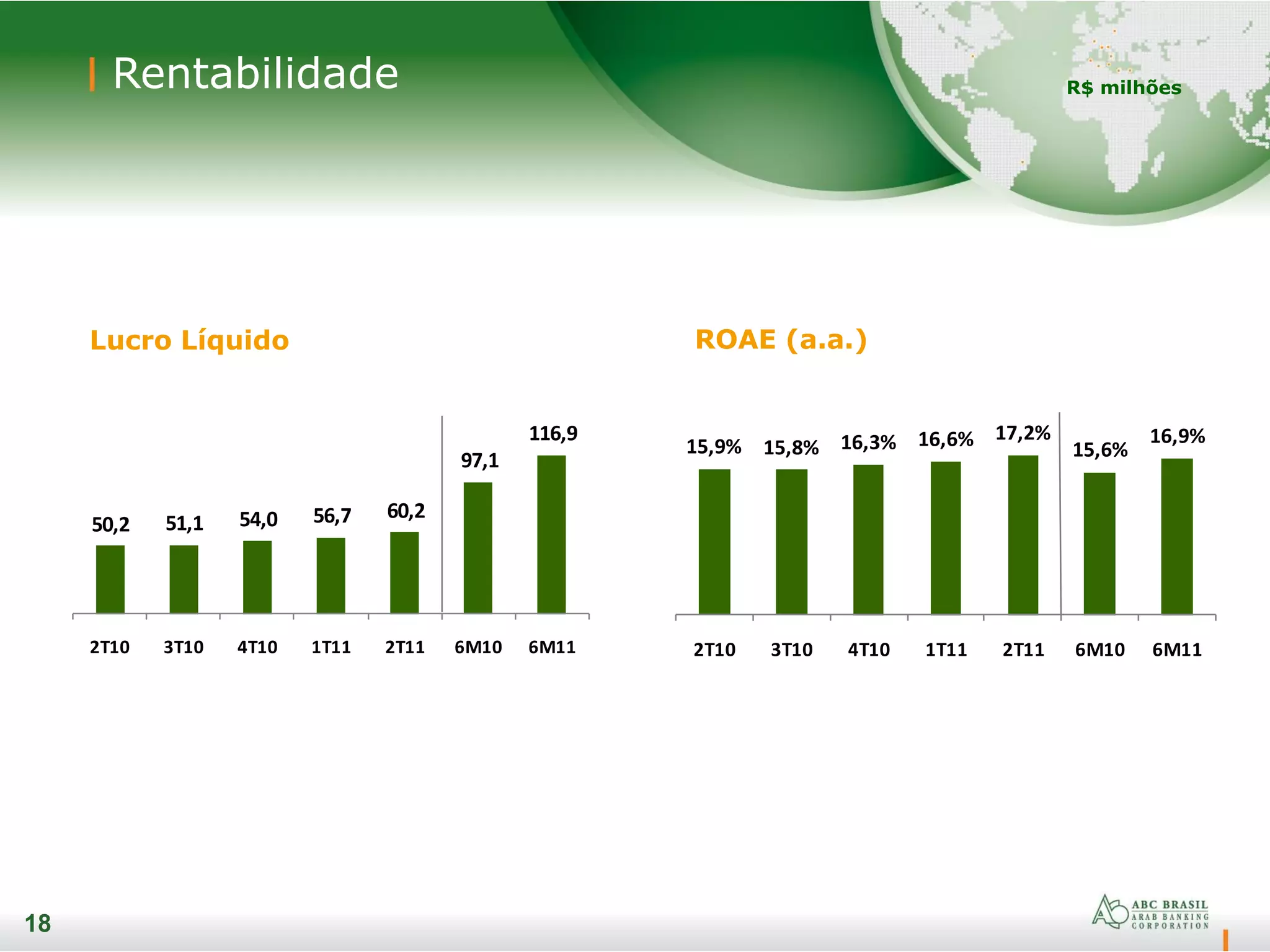 Rentabilidade

R$ milhões

Lucro Líquido

50,2 51,1 54,0 56,7 60,2 97,1 116,9

2T10 3T10 4T10 1T11 2T11 6M10 6M11

ROAE (a.a.)

15,9% 15,8% 16,3% 16,6% 17,2% 15,6% 16,9%

2T10 3T10 4T10 1T11 2T11 6M10 6M11

18

ABC BRASIL
ARAB BANKING CORPORATION